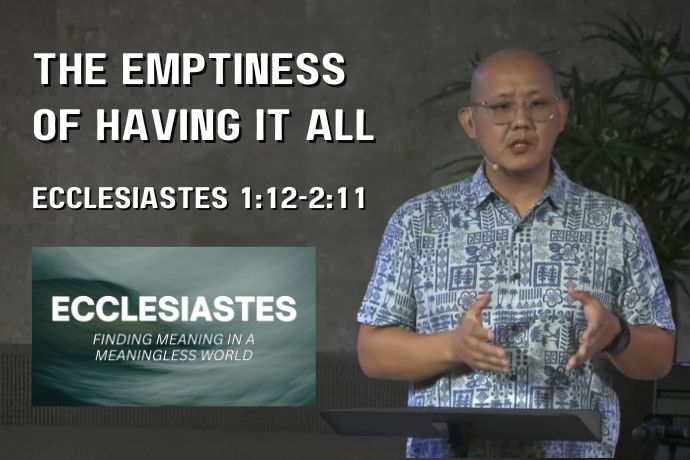 THE EMPTINESS OF HAVING IT ALL

ECCLESIASTES 1:12-2:11

ECCLESIASTES

FINDING MEANING IN A MEANINGLESS WORLD